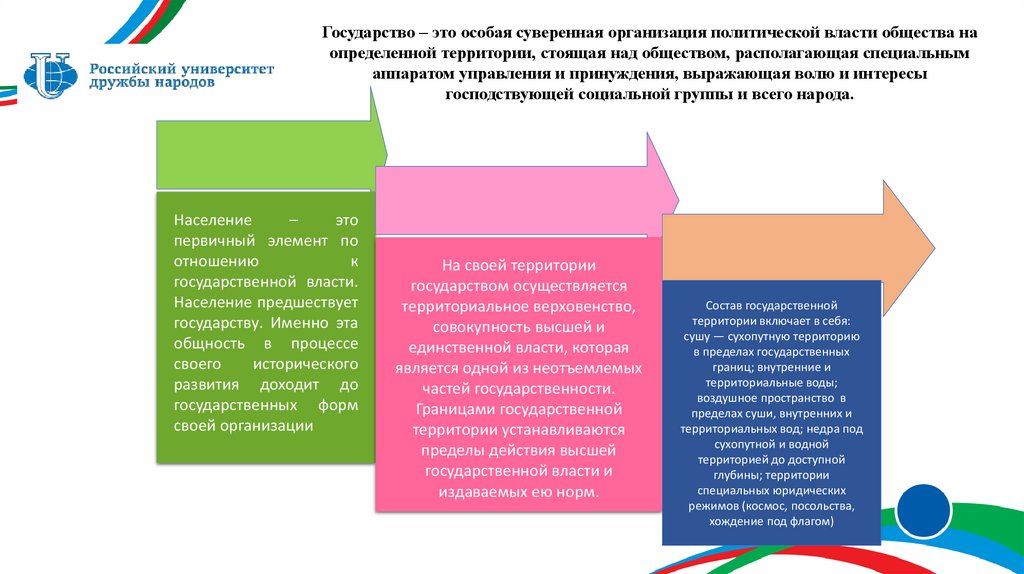 Российский университет дружбы народов

Государство – это особая суверенная организация политической власти общества на определенной территории, стоящая над обществом, располагающая специальным аппаратом управления и принуждения, выражающая волю и интересы господствующей социальной группы и всего народа.

Население – это первичный элемент по отношению к государственной власти. Население предшествует государству. Именно эта общность в процессе своего исторического развития доходит до государственных форм своей организации

На своей территории государством осуществляется территориальное верховенство, совокупность высшей и единственной власти, которая является одной из неотъемлемых частей государственности. Границами государственной территории устанавливаются пределы действия высшей государственной власти и издаваемых ею норм.

Состав государственной территории включает в себя: сушу — сухопутную территорию в пределах государственных границ; внутренние и территориальные воды; воздушное пространство в пределах суши, внутренних и территориальных вод; недра под сухопутной и водной территорией до доступной глубины; территории специальных юридических режимов (космос, посольства, хождение под флагом)